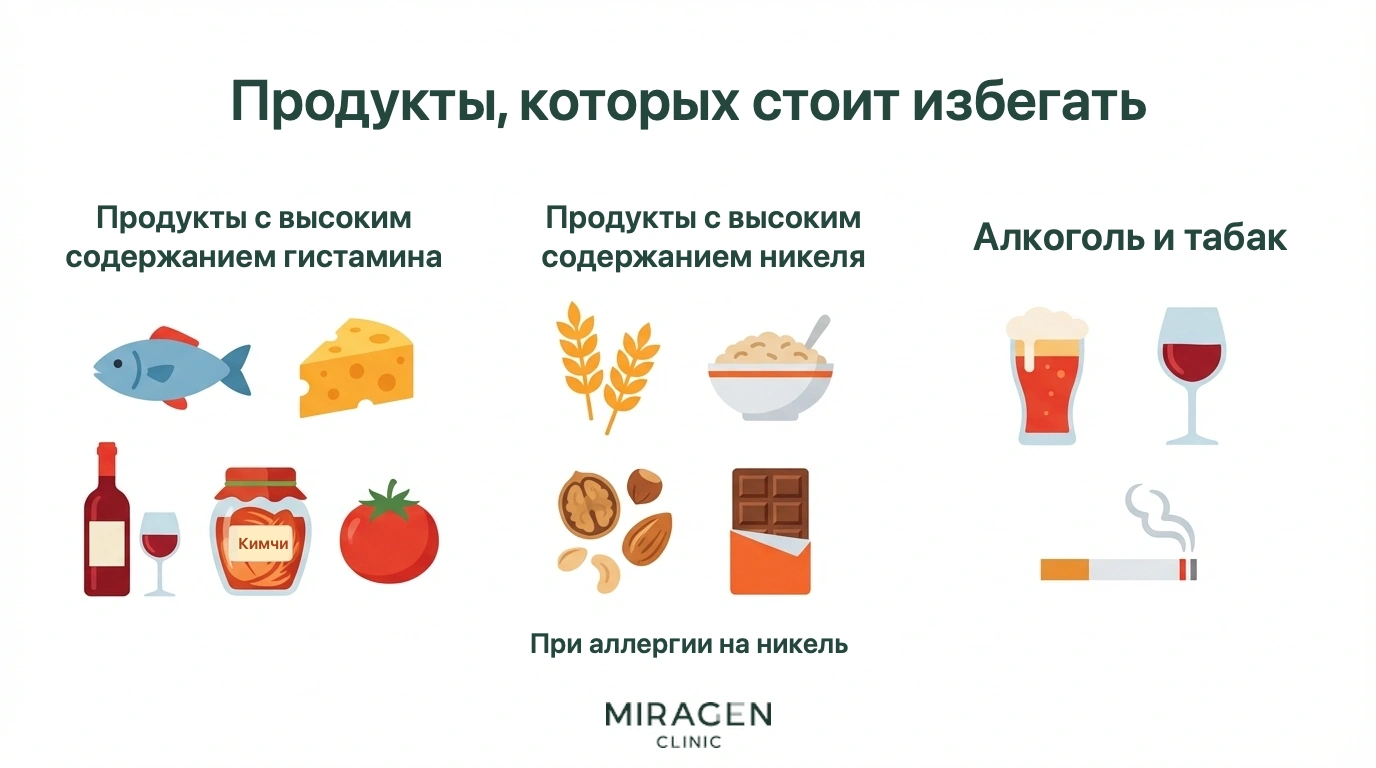 Продукты, которых стоит избегать

Продукты с высоким содержанием гистамина

Кимчи

Продукты с высоким содержанием никеля

При аллергии на никель

Алкоголь и табак

MIRAGEN
CLINIC